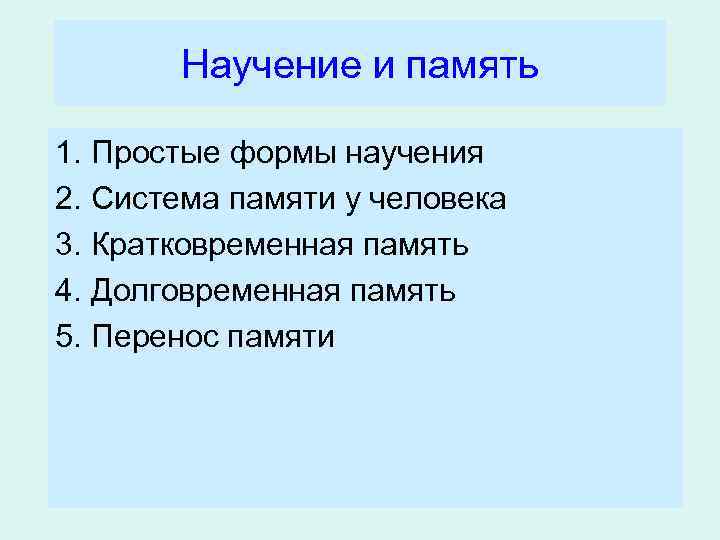 Научение и память

1. Простые формы научения
2. Система памяти у человека
3. Кратковременная память
4. Долговременная память
5. Перенос памяти